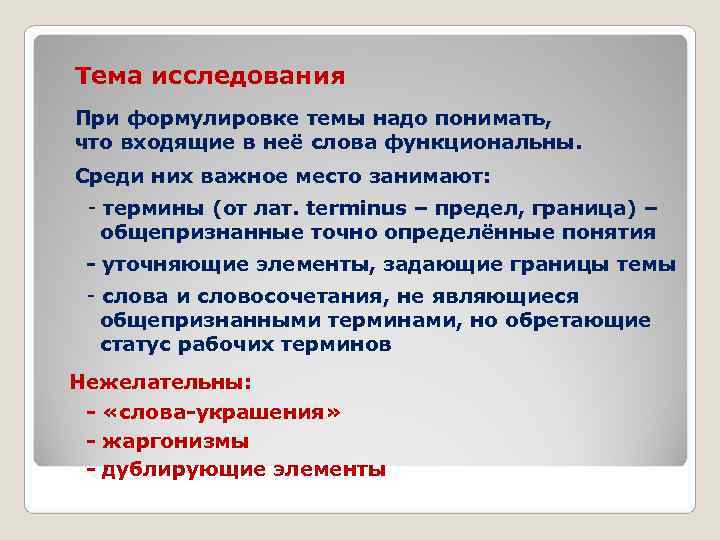 Тема исследования

При формулировке темы надо понимать, что входящие в неё слова функциональны.

Среди них важное место занимают:

- термины (от лат. terminus – предел, граница) – общепризнанные точно определённые понятия

- уточняющие элементы, задающие границы темы

- слова и словосочетания, не являющиеся общепризнанными терминами, но обретающие статус рабочих терминов

Нежелательны:

- «слова-украшения»

- жаргонизмы

- дублирующие элементы